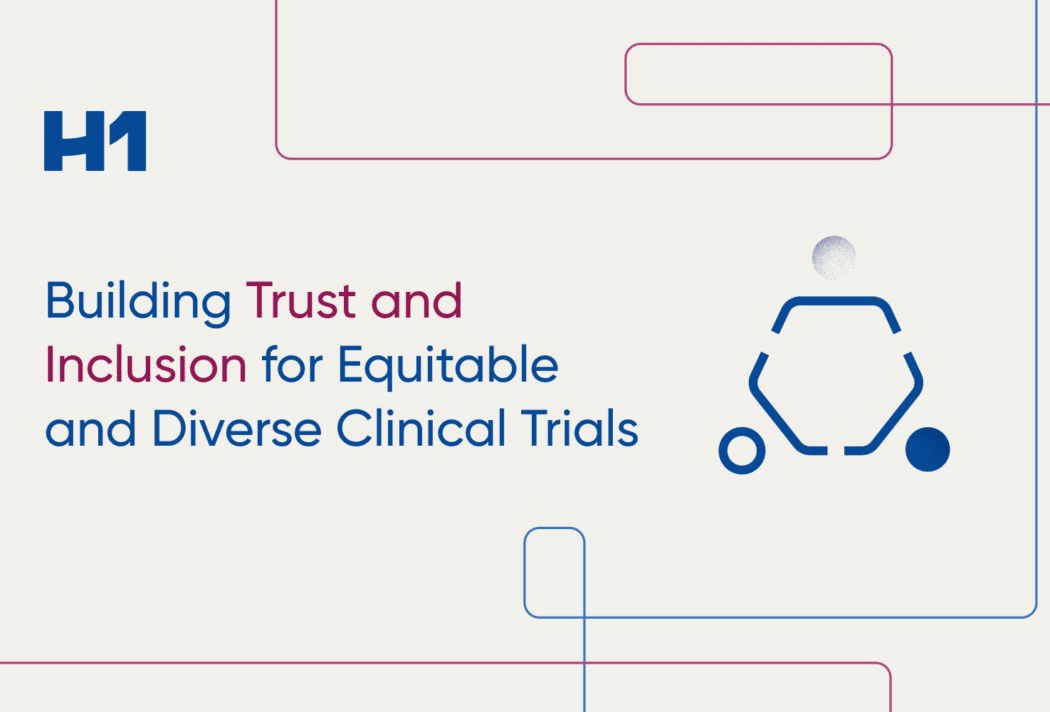 H1

Building Trust and Inclusion for Equitable and Diverse Clinical Trials